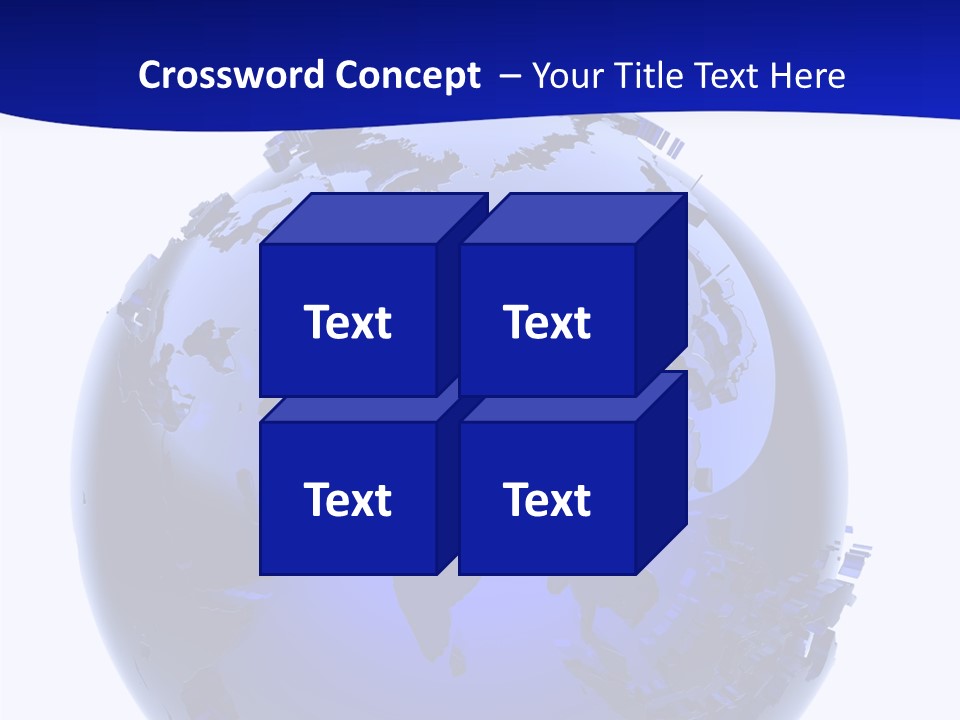 Crossword Concept – Your Title Text Here

Text

Text

Text

Text